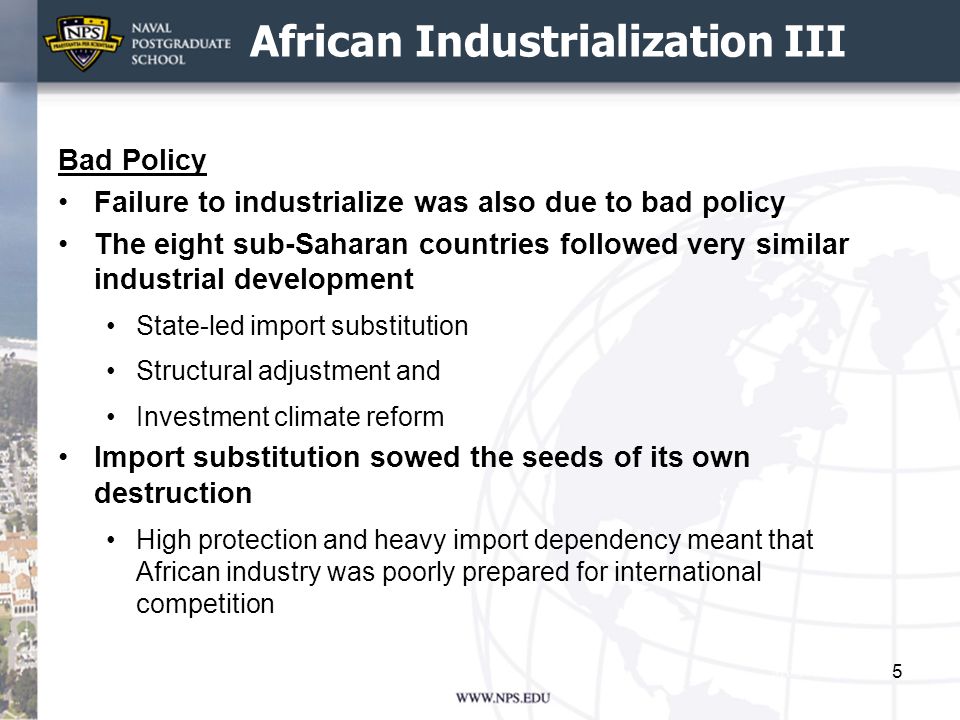 NPS
PRAESTANTIA PER SCIENTIAM
NAVAL POSTGRADUATE SCHOOL

African Industrialization III

Bad Policy

• Failure to industrialize was also due to bad policy
• The eight sub-Saharan countries followed very similar industrial development
  • State-led import substitution
  • Structural adjustment and
  • Investment climate reform
• Import substitution sowed the seeds of its own destruction
  • High protection and heavy import dependency meant that African industry was poorly prepared for international competition

5

WWW.NPS.EDU